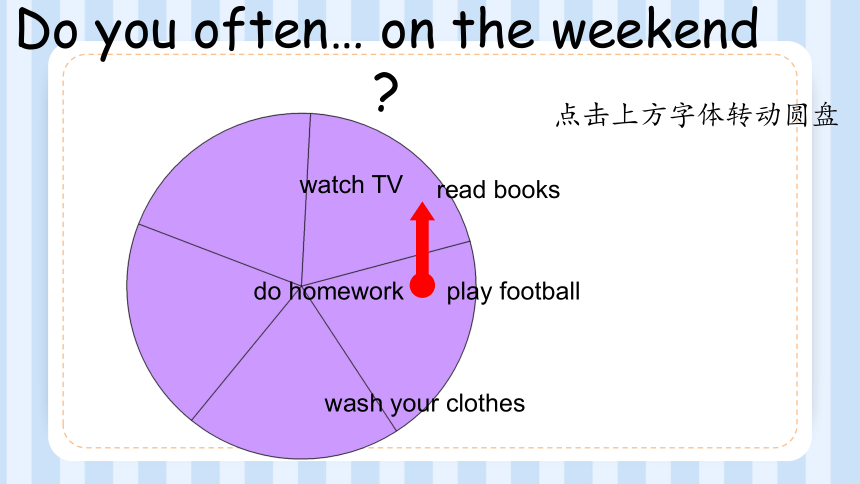 Do you often… on the weekend ?

点击上方字体转动圆盘

watch TV

read books

do homework

play football

wash your clothes